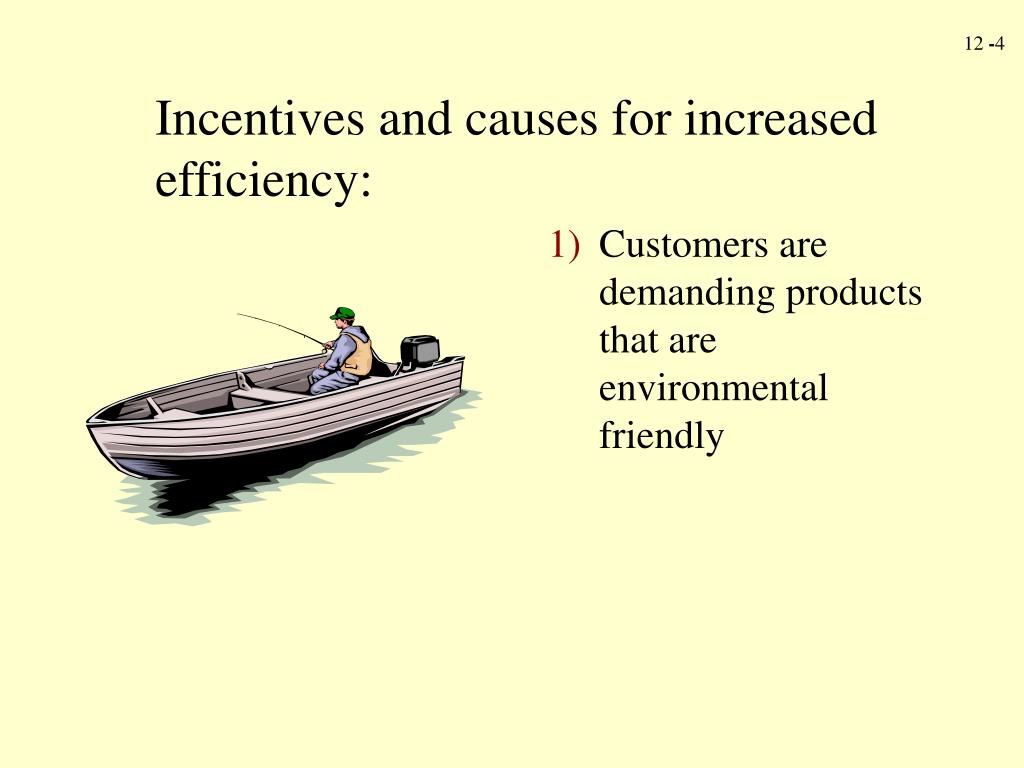 12 -4

Incentives and causes for increased efficiency:

1) Customers are demanding products that are environmental friendly